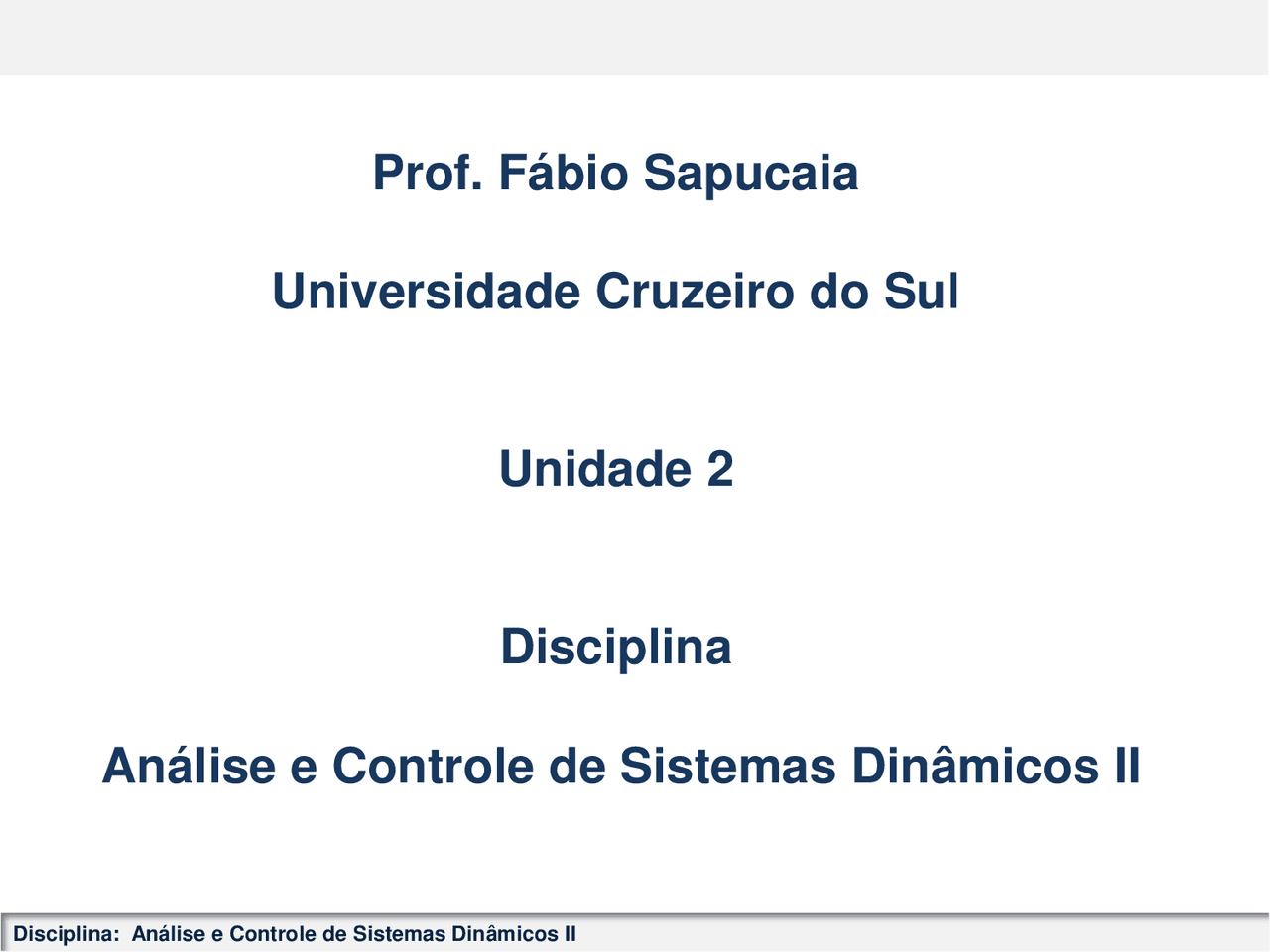 Prof. Fábio Sapucaia

Universidade Cruzeiro do Sul

Unidade 2

Disciplina

Análise e Controle de Sistemas Dinâmicos II

Disciplina: Análise e Controle de Sistemas Dinâmicos II